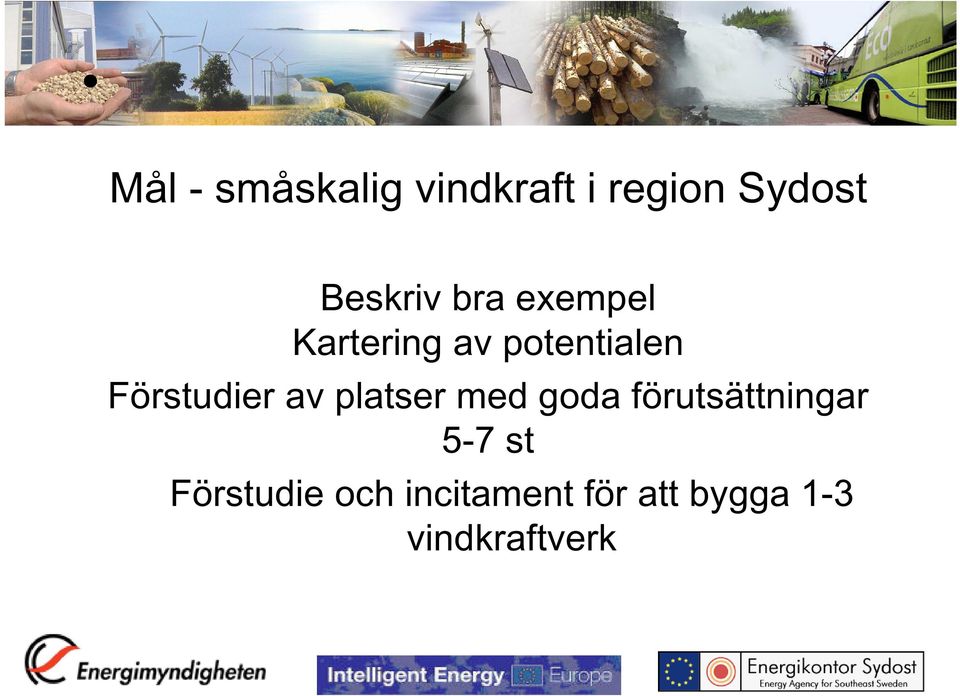 ECO

Mål - småskalig vindkraft i region Sydost

Beskriv bra exempel
Kartering av potentialen
Förstudier av platser med goda förutsättningar 5-7 st
Förstudie och incitament för att bygga 1-3 vindkraftverk

Energimyndigheten

Intelligent Energy Europe

Energikontor Sydost
Energy Agency for Southeast Sweden